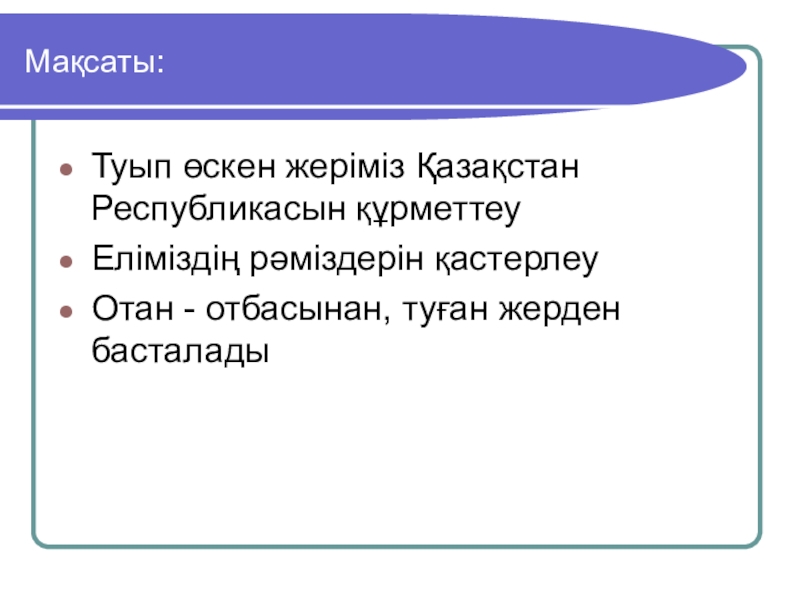 Мақсаты:

Туып өскен жеріміз Қазақстан Республикасын құрметтеу

Еліміздің рәміздерін қастерлеу

Отан - отбасынан, туған жерден басталады